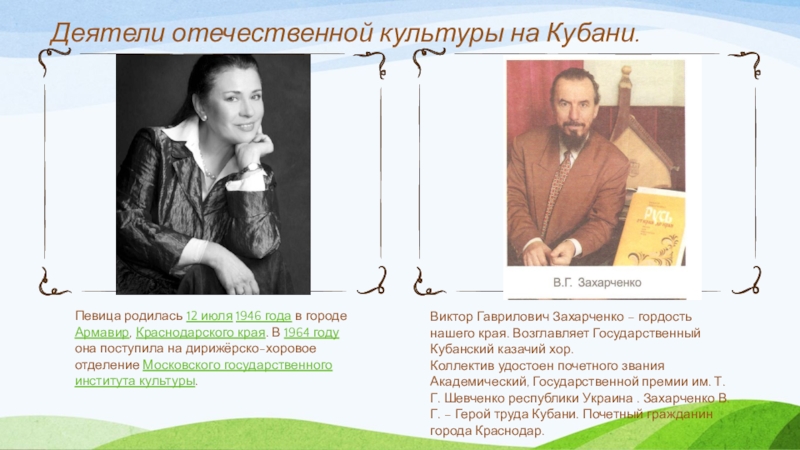 Деятели отечественной культуры на Кубани.

В.Г. Захарченко

Певица родилась 12 июля 1946 года в городе Армавир, Краснодарского края. В 1964 году она поступила на дирижёрско-хоровое отделение Московского государственного института культуры.

Виктор Гаврилович Захарченко – гордость нашего края. Возглавляет Государственный Кубанский казачий хор.
Коллектив удостоен почетного звания Академический, Государственной премии им. Т. Г. Шевченко республики Украина . Захарченко В. Г. – Герой труда Кубани. Почетный гражданин города Краснодар.